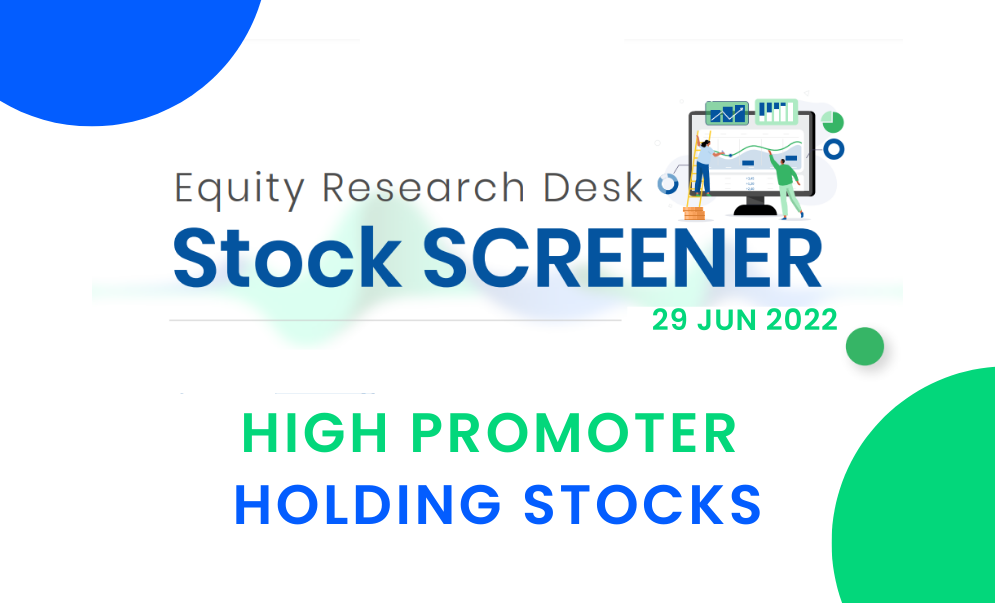 Equity Research Desk
Stock SCREENER
29 JUN 2022

HIGH PROMOTER
HOLDING STOCKS